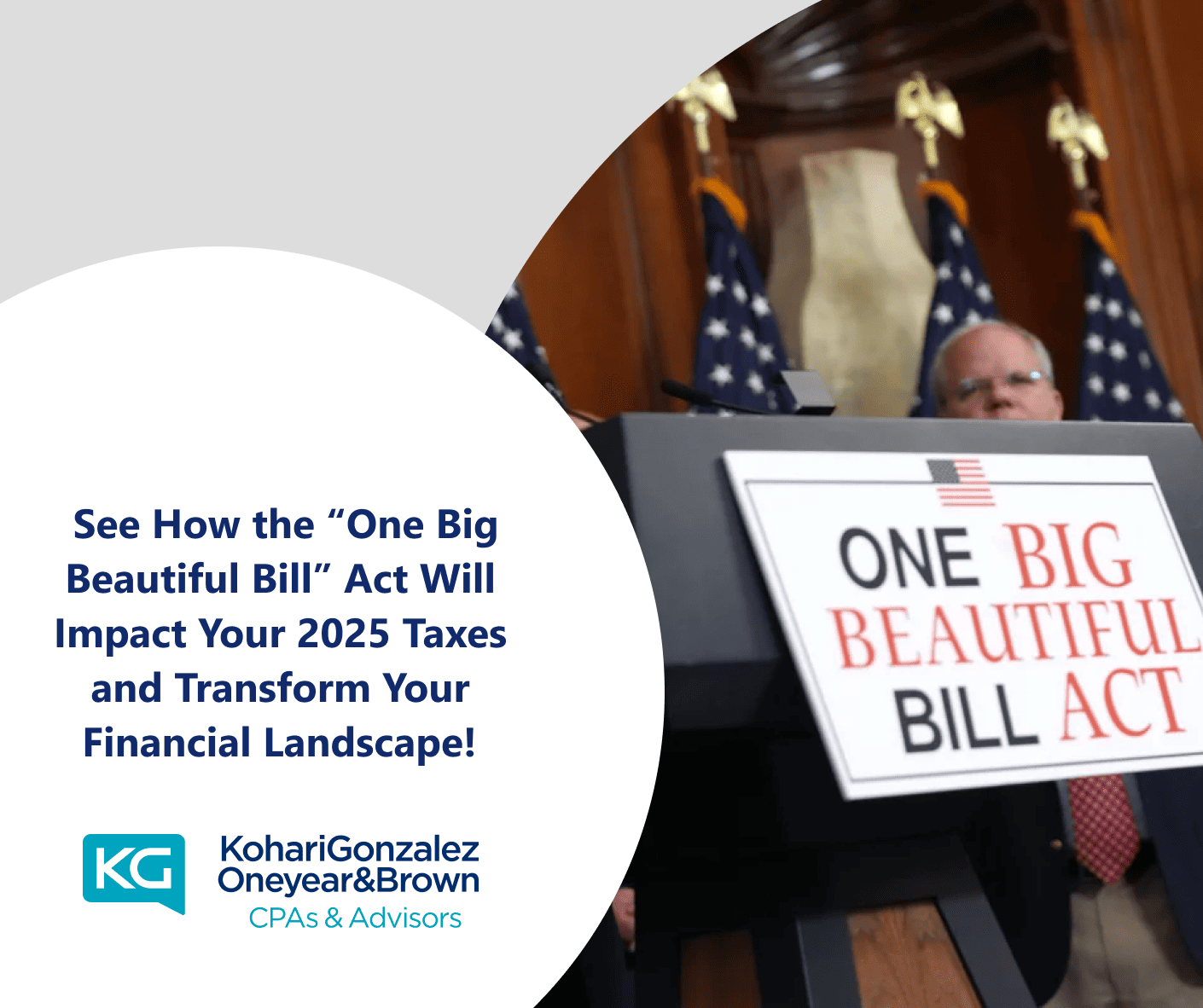 See How the “One Big Beautiful Bill” Act Will Impact Your 2025 Taxes and Transform Your Financial Landscape!

KG

KohariGonzalez
Oneyear&Brown
CPAs & Advisors

ONE BIG BEAUTIFUL BILL ACT